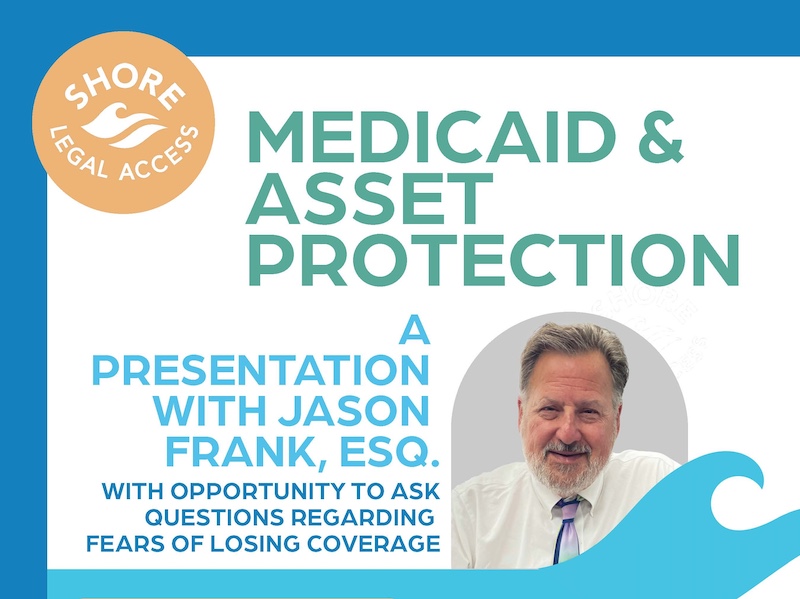 SHORE LEGAL ACCESS

MEDICAID & ASSET PROTECTION

A PRESENTATION WITH JASON FRANK, ESQ.

WITH OPPORTUNITY TO ASK QUESTIONS REGARDING FEARS OF LOSING COVERAGE